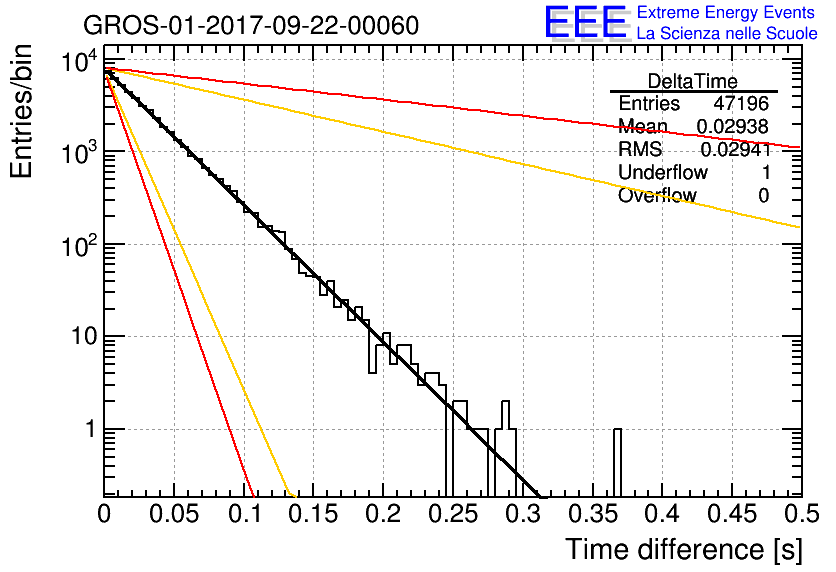 GROS-01-2017-09-22-00060

EEE Extreme Energy Events
La Scienza nelle Scuole

| DeltaTime | |
|---|---|
| Entries | 47196 |
| Mean | 0.02938 |
| RMS | 0.02941 |
| Underflow | 1 |
| Overflow | 0 |

Entries/bin

$10^4$
$10^3$
$10^2$
10
1

0 0.05 0.1 0.15 0.2 0.25 0.3 0.35 0.4 0.45 0.5

Time difference [s]